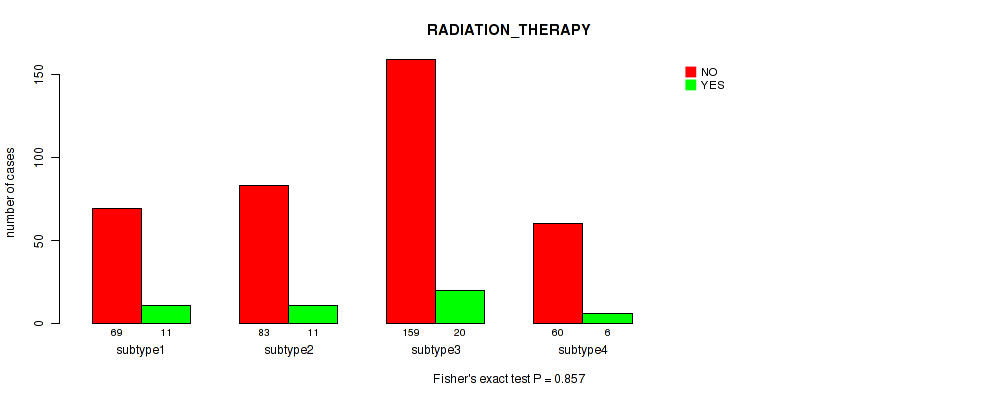 RADIATION_THERAPY

NO
YES

number of cases

0
50
100
150

69 11
subtype1

83 11
subtype2

159 20
subtype3

60 6
subtype4

Fisher's exact test P = 0.857